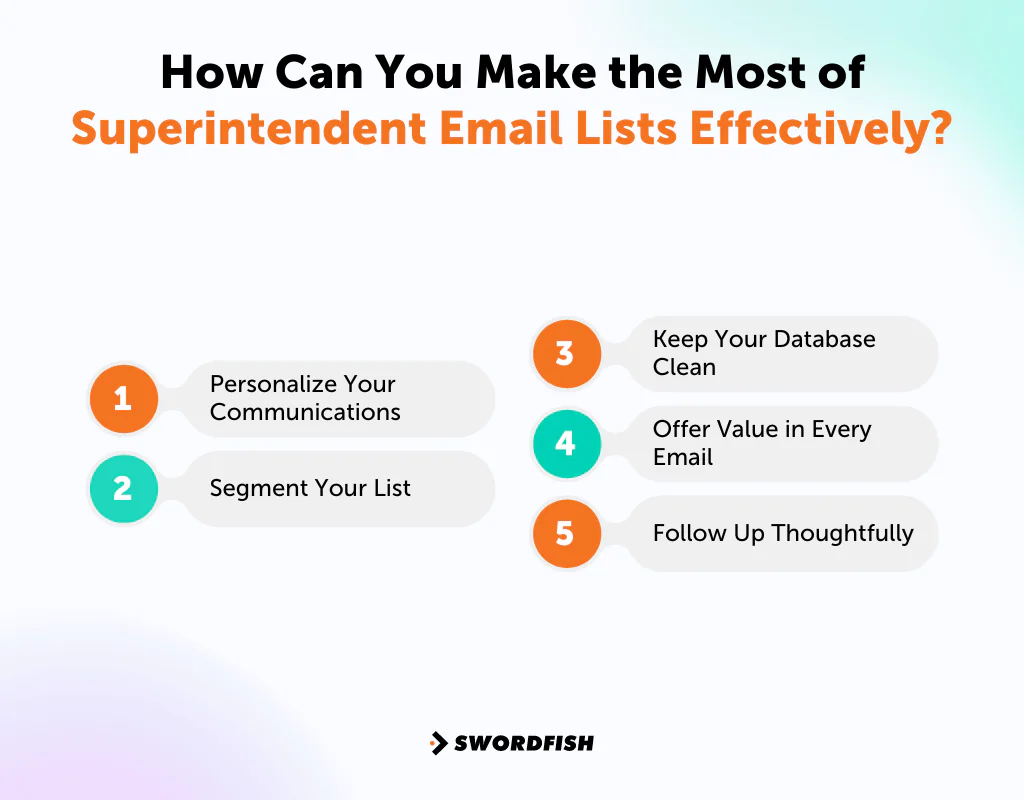 How Can You Make the Most of Superintendent Email Lists Effectively?

1 Personalize Your Communications

2 Segment Your List

3 Keep Your Database Clean

4 Offer Value in Every Email

5 Follow Up Thoughtfully

SWORDFISH